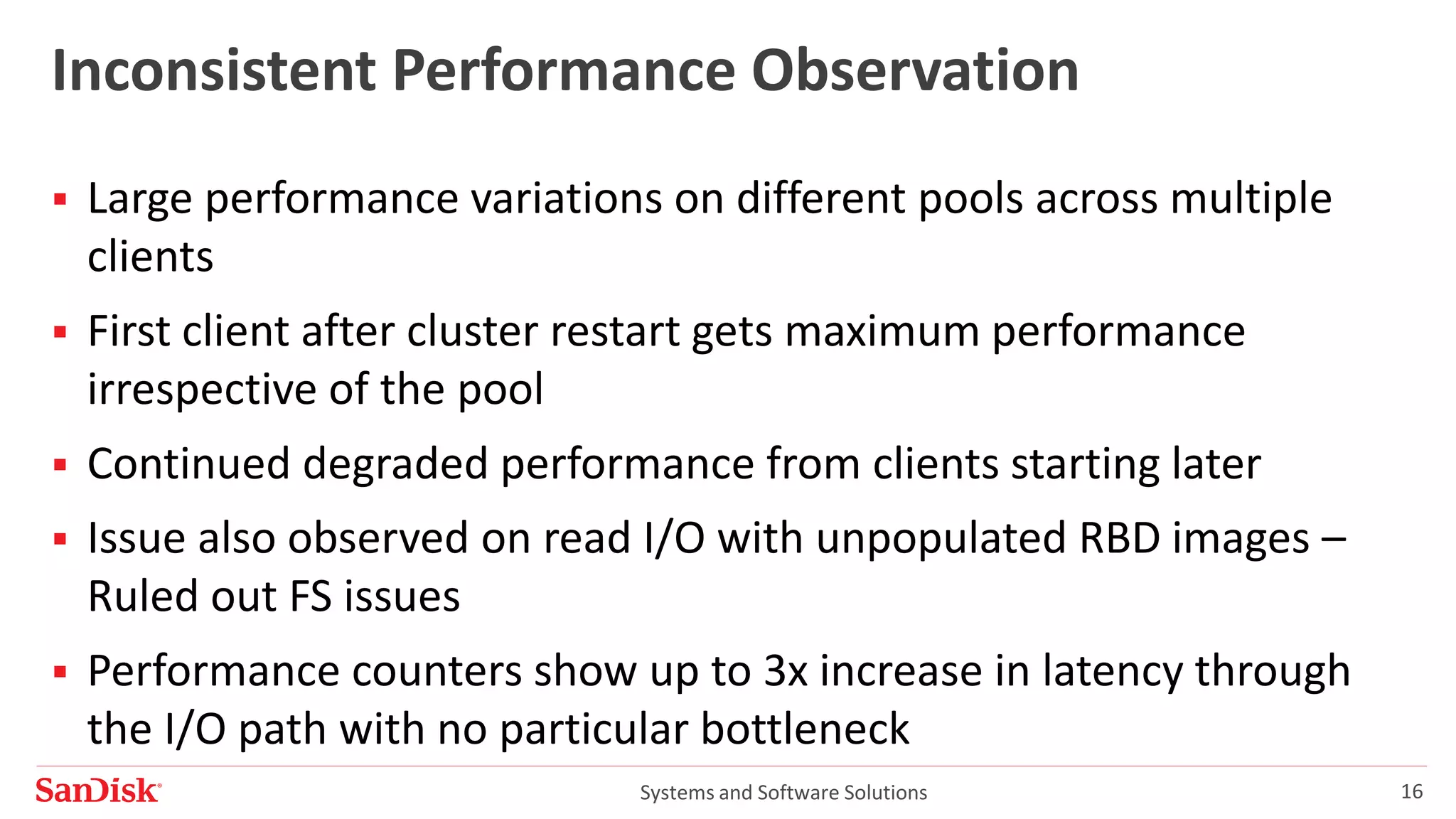 Inconsistent Performance Observation

▪ Large performance variations on different pools across multiple clients

▪ First client after cluster restart gets maximum performance irrespective of the pool

▪ Continued degraded performance from clients starting later

▪ Issue also observed on read I/O with unpopulated RBD images – Ruled out FS issues

▪ Performance counters show up to 3x increase in latency through the I/O path with no particular bottleneck

SanDisk®

Systems and Software Solutions

16